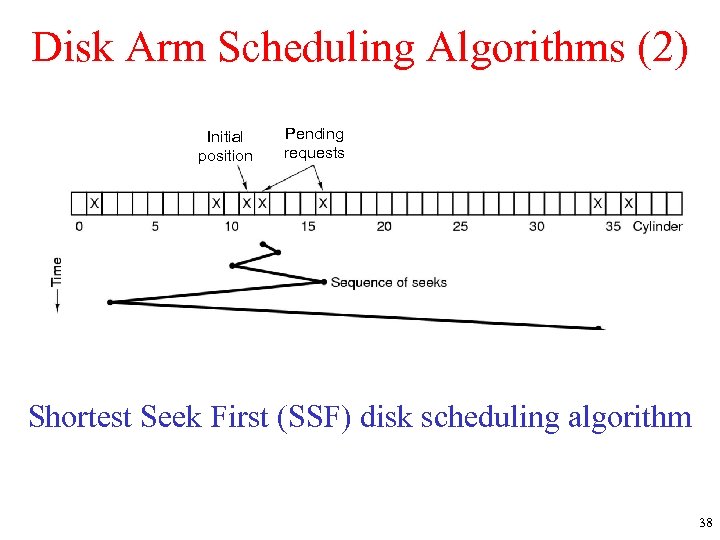 Disk Arm Scheduling Algorithms (2)

Initial position

Pending requests

X X X X X X X

0 5 10 15 20 25 30 35 Cylinder

Time

Sequence of seeks

Shortest Seek First (SSF) disk scheduling algorithm

38